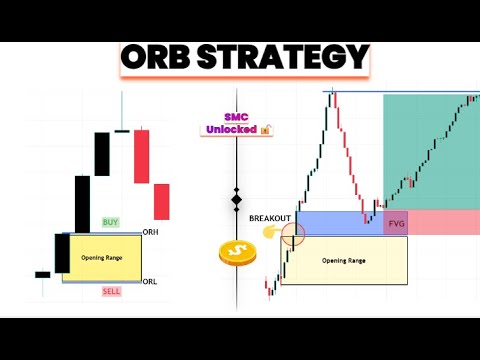 ORB STRATEGY

BUY
ORH
Opening Range
ORL
SELL

SMC
Unlocked

BREAKOUT
FVG
Opening Range